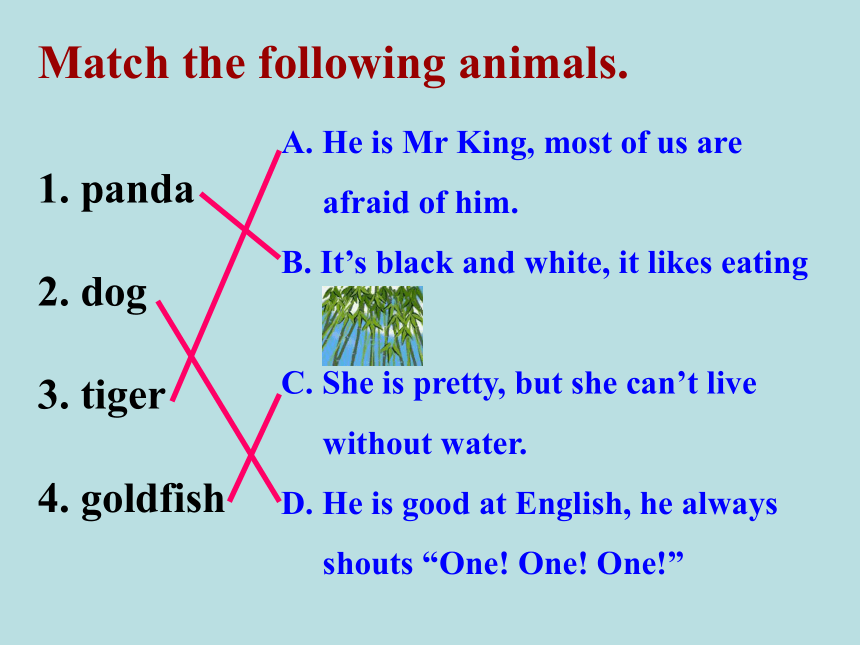 Match the following animals.

1. panda

2. dog

3. tiger

4. goldfish

A. He is Mr King, most of us are afraid of him.

B. It’s black and white, it likes eating

C. She is pretty, but she can’t live without water.

D. He is good at English, he always shouts “One! One! One!”